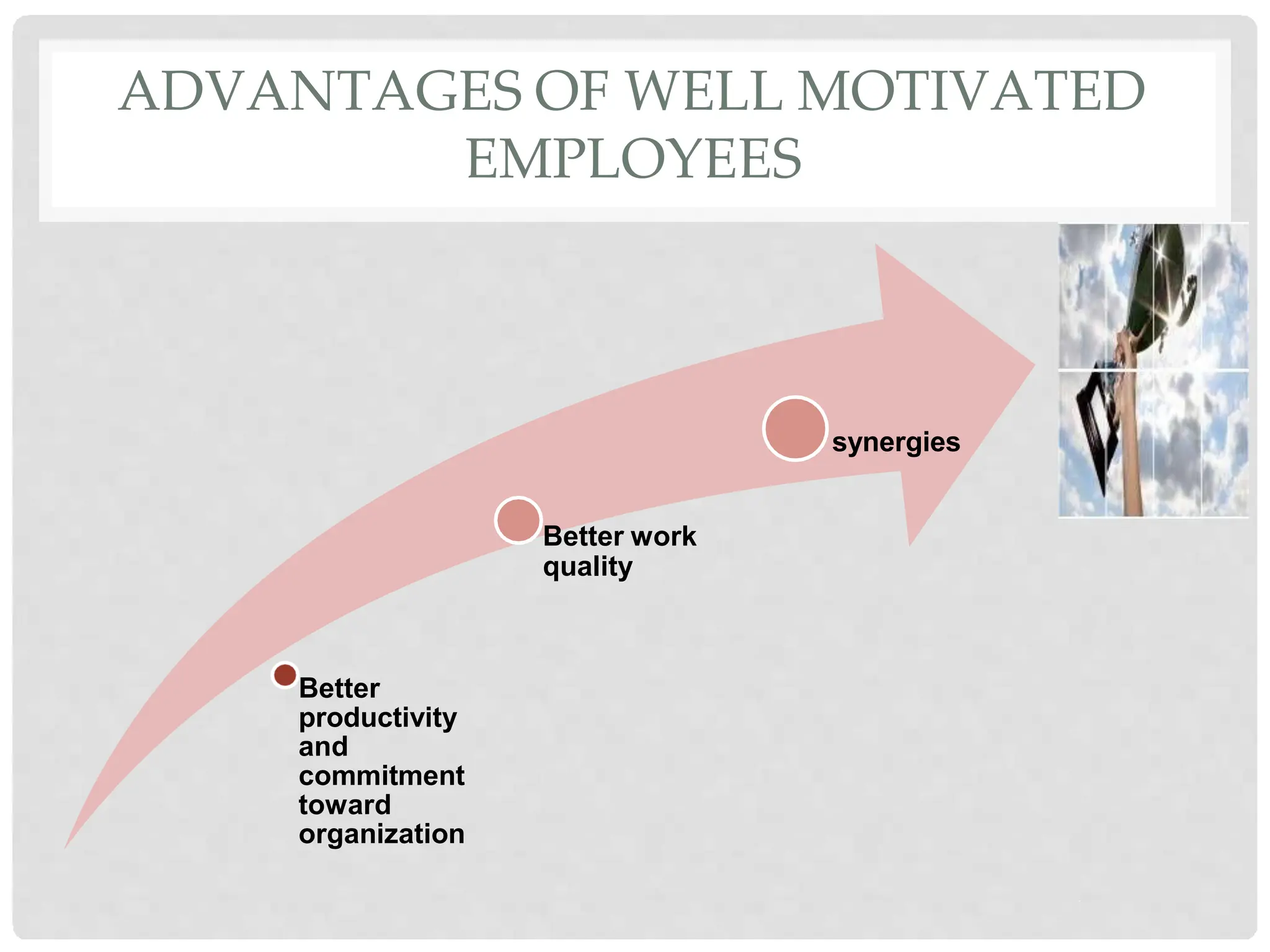 ADVANTAGES OF WELL MOTIVATED EMPLOYEES

Better productivity and commitment toward organization

Better work quality

synergies